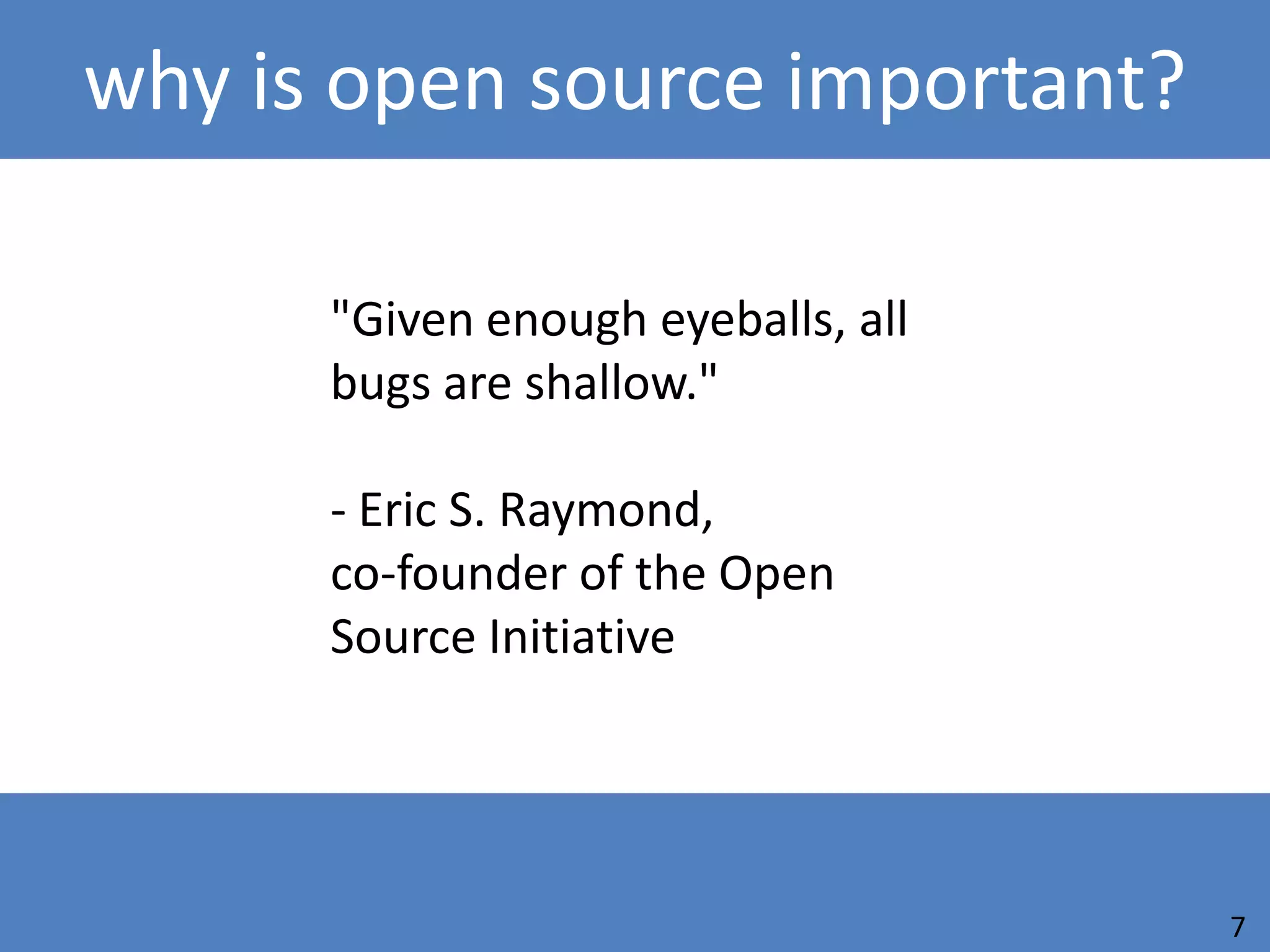 why is open source important?

"Given enough eyeballs, all bugs are shallow."

- Eric S. Raymond,
co-founder of the Open Source Initiative

7